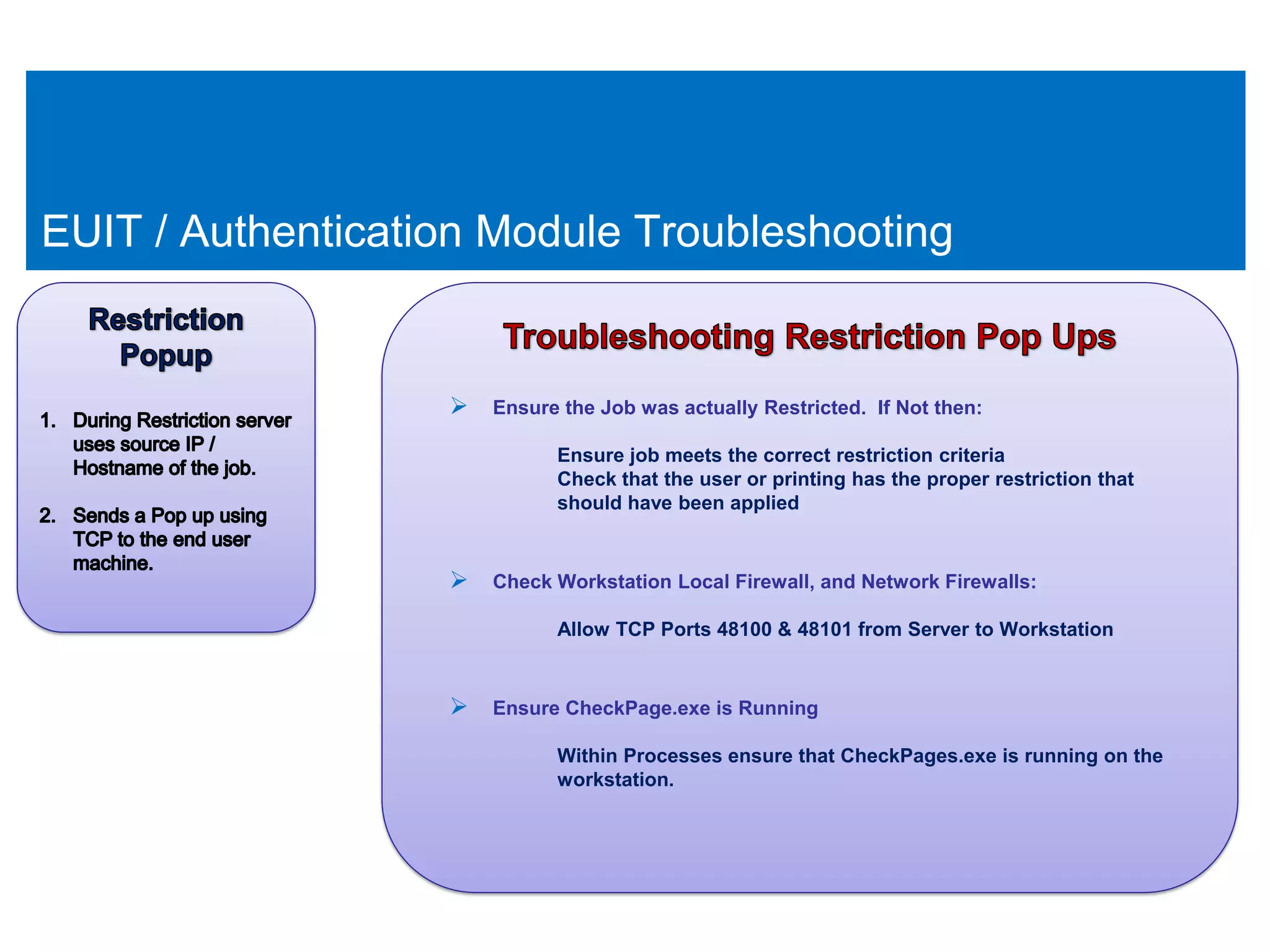 EUIT / Authentication Module Troubleshooting

Restriction Popup

1. During Restriction server uses source IP / Hostname of the job.

2. Sends a Pop up using TCP to the end user machine.

Troubleshooting Restriction Pop Ups

➢ Ensure the Job was actually Restricted. If Not then:

Ensure job meets the correct restriction criteria
Check that the user or printing has the proper restriction that should have been applied

➢ Check Workstation Local Firewall, and Network Firewalls:

Allow TCP Ports 48100 & 48101 from Server to Workstation

➢ Ensure CheckPage.exe is Running

Within Processes ensure that CheckPages.exe is running on the workstation.